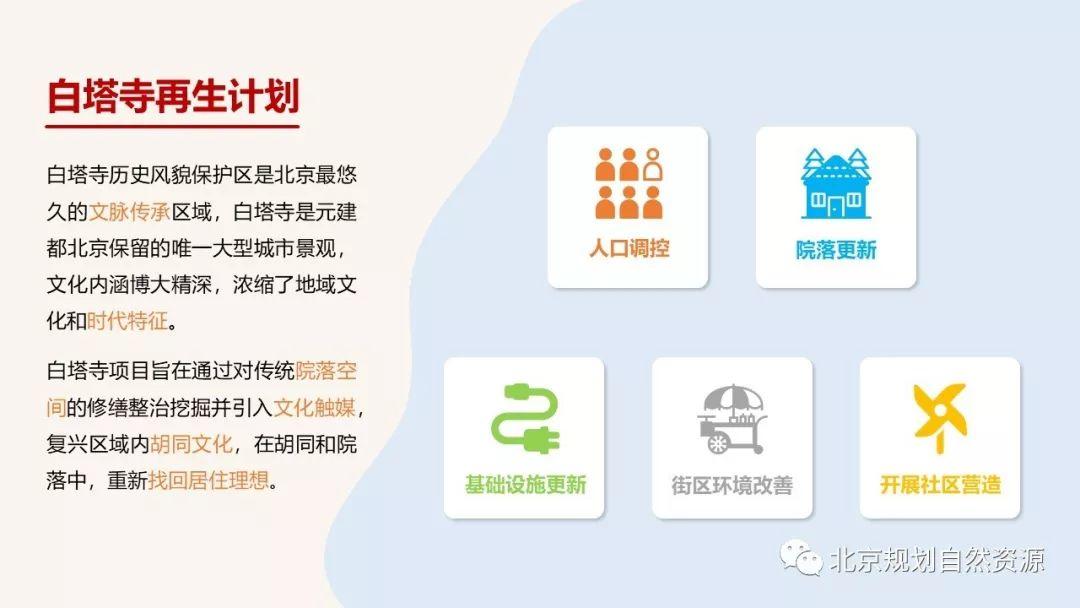 白塔寺再生计划

白塔寺历史风貌保护区是北京最悠久的文脉传承区域，白塔寺是元建都北京保留的唯一大型城市景观，文化内涵博大精深，浓缩了地域文化和时代特征。

白塔寺项目旨在通过对传统院落空间的修缮整治挖掘并引入文化触媒，复兴区域内胡同文化，在胡同和院落中，重新找回居住理想。

人口调控

院落更新

基础设施更新

街区环境改善

开展社区营造

北京规划自然资源